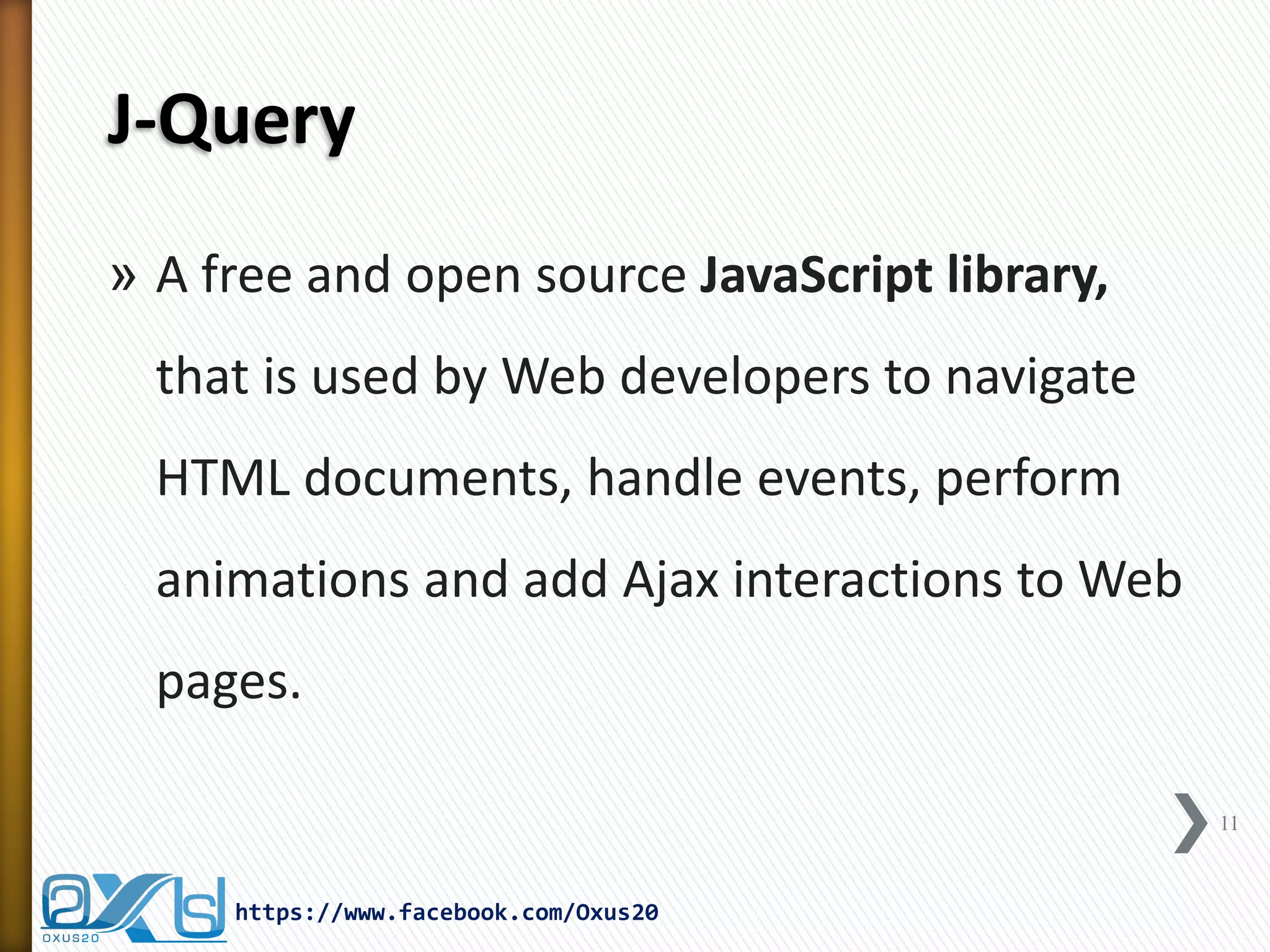 J-Query

» A free and open source JavaScript library, that is used by Web developers to navigate HTML documents, handle events, perform animations and add Ajax interactions to Web pages.

11

OXUS20

https://www.facebook.com/Oxus20